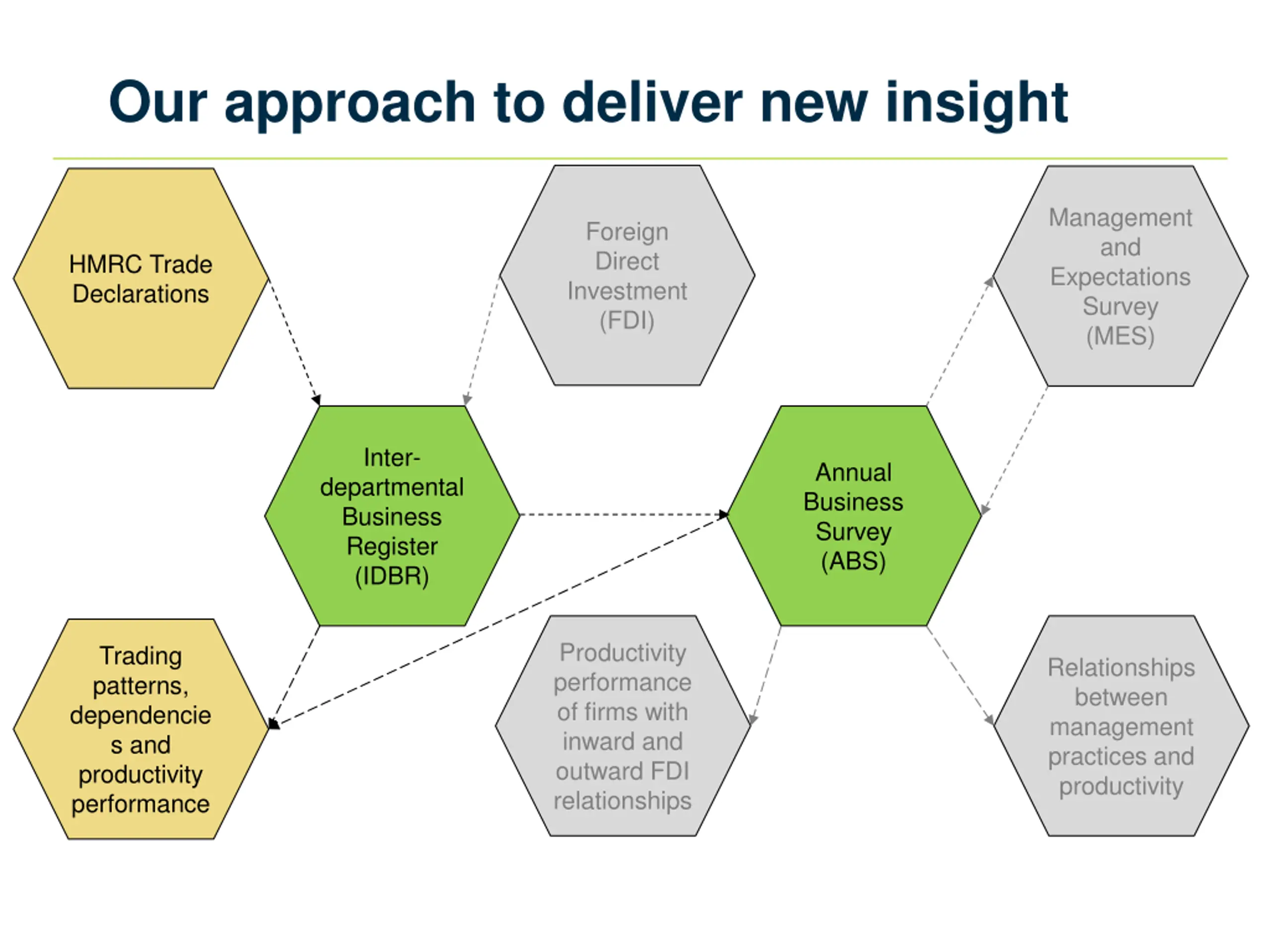 Our approach to deliver new insight

HMRC Trade Declarations

Foreign Direct Investment (FDI)

Management and Expectations Survey (MES)

Inter-departmental Business Register (IDBR)

Annual Business Survey (ABS)

Trading patterns, dependencie s and productivity performance

Productivity performance of firms with inward and outward FDI relationships

Relationships between management practices and productivity